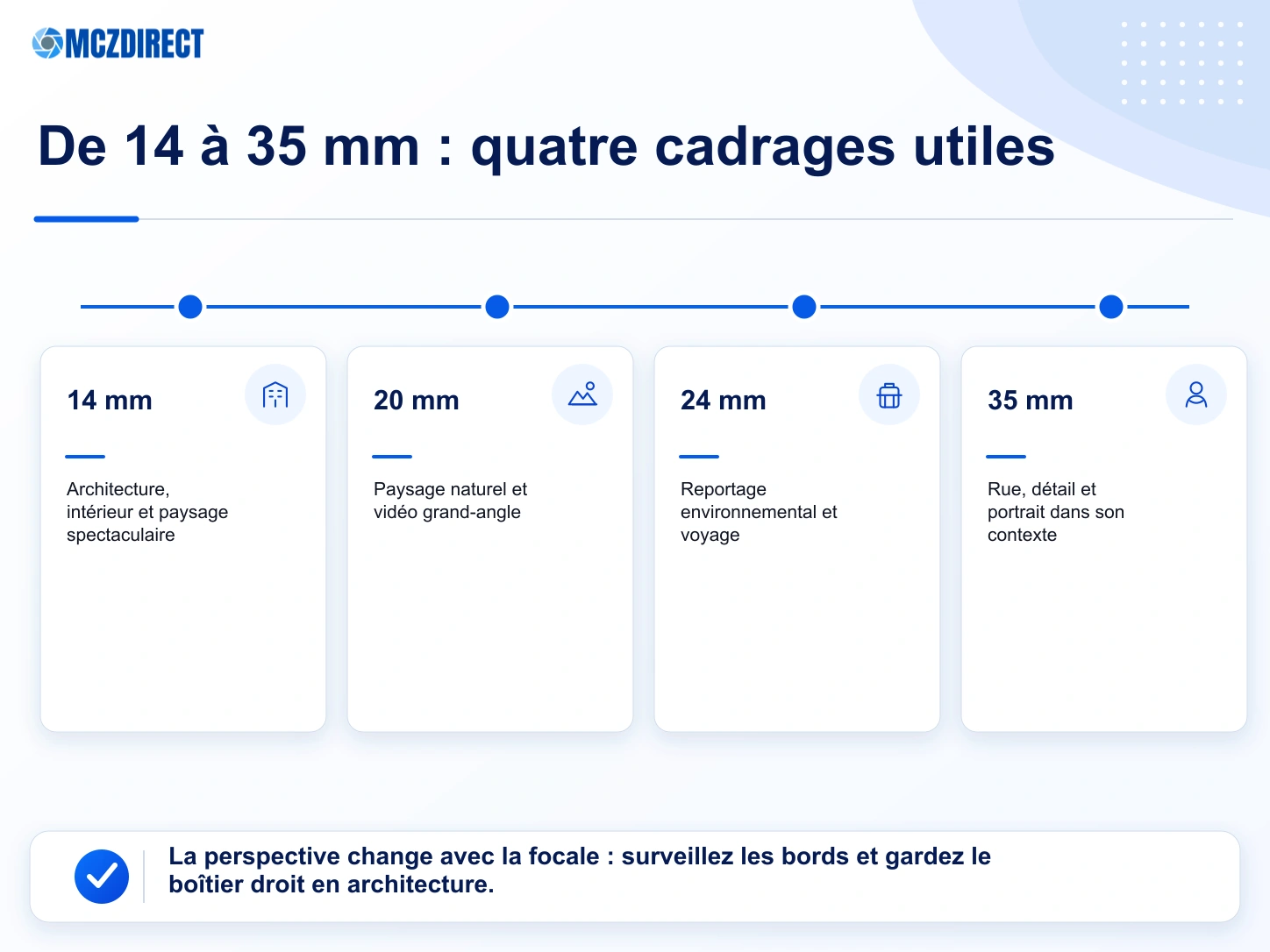 MCZDIRECT

De 14 à 35 mm : quatre cadrages utiles

14 mm

Architecture, intérieur et paysage spectaculaire

20 mm

Paysage naturel et vidéo grand-angle

24 mm

Reportage environnemental et voyage

35 mm

Rue, détail et portrait dans son contexte

La perspective change avec la focale : surveillez les bords et gardez le boîtier droit en architecture.